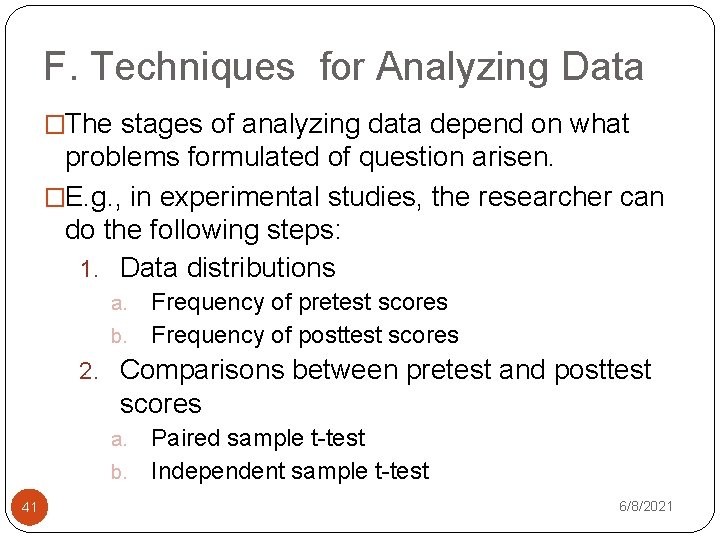 F. Techniques for Analyzing Data

□The stages of analyzing data depend on what problems formulated of question arisen.

□E.g., in experimental studies, the researcher can do the following steps:

1. Data distributions
a. Frequency of pretest scores
b. Frequency of posttest scores
2. Comparisons between pretest and posttest scores
a. Paired sample t-test
b. Independent sample t-test

41

6/8/2021